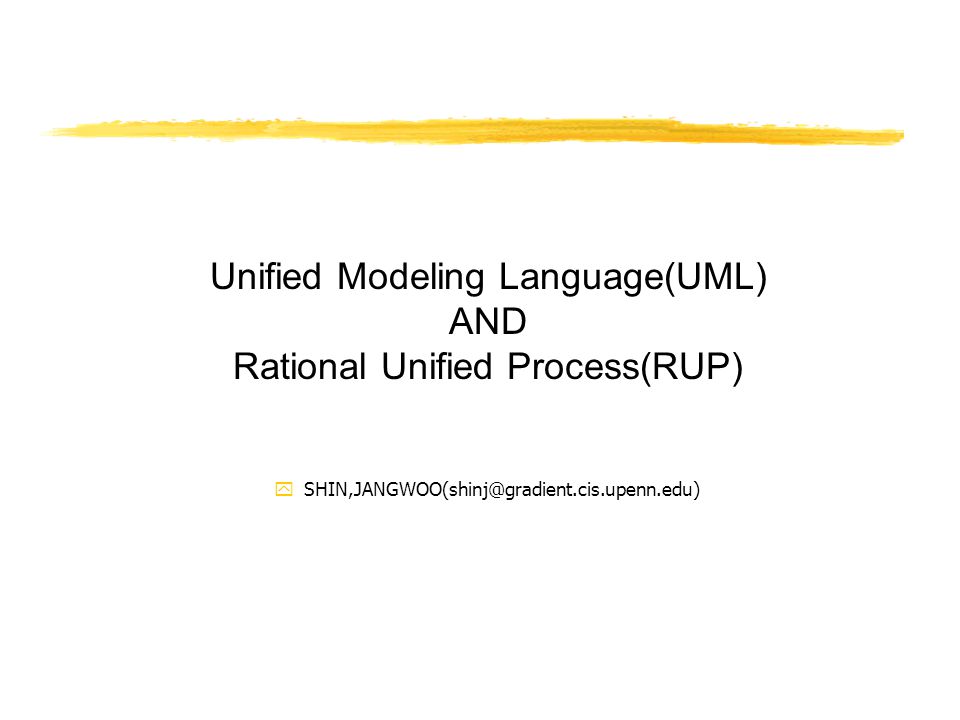 Unified Modeling Language(UML)
AND
Rational Unified Process(RUP)

SHIN,JANGWOO(shinj@gradient.cis.upenn.edu)